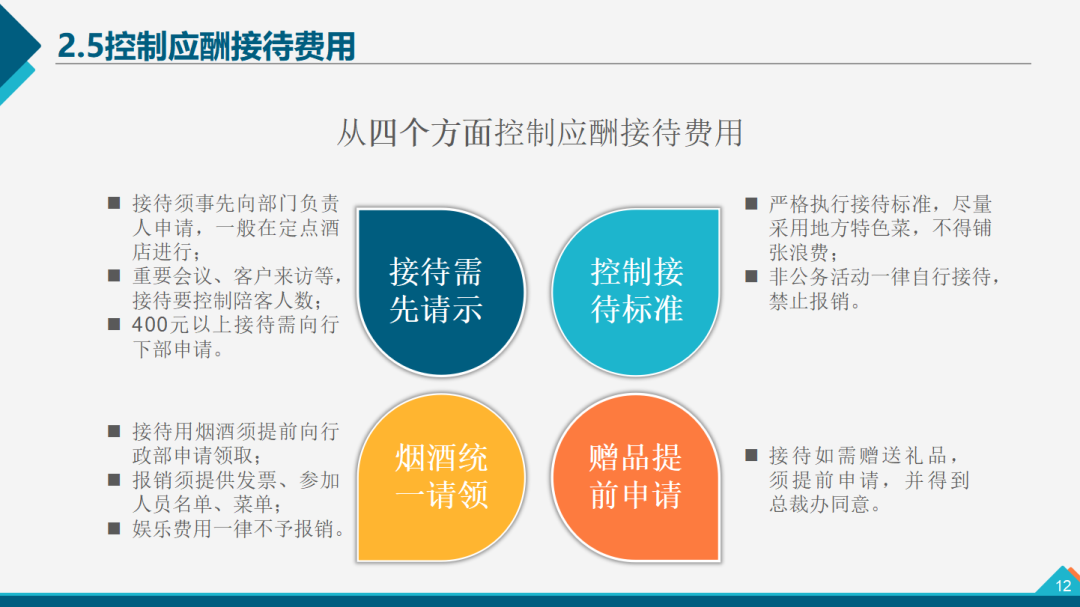 2.5控制应酬接待费用

从四个方面控制应酬接待费用

■ 接待须事先向部门负责人申请，一般在定点酒店进行；
■ 重要会议、客户来访等，接待要控制陪客人数；
■ 400元以上接待需向行下部申请。

接待需先请示

控制接待标准

■ 严格执行接待标准，尽量采用地方特色菜，不得铺张浪费；
■ 非公务活动一律自行接待，禁止报销。

■ 接待用烟酒须提前向行政部申请领取；
■ 报销须提供发票、参加人员名单、菜单；
■ 娱乐费用一律不予报销。

烟酒统一请领

赠品提前申请

■ 接待如需赠送礼品，须提前申请，并得到总裁办同意。

12